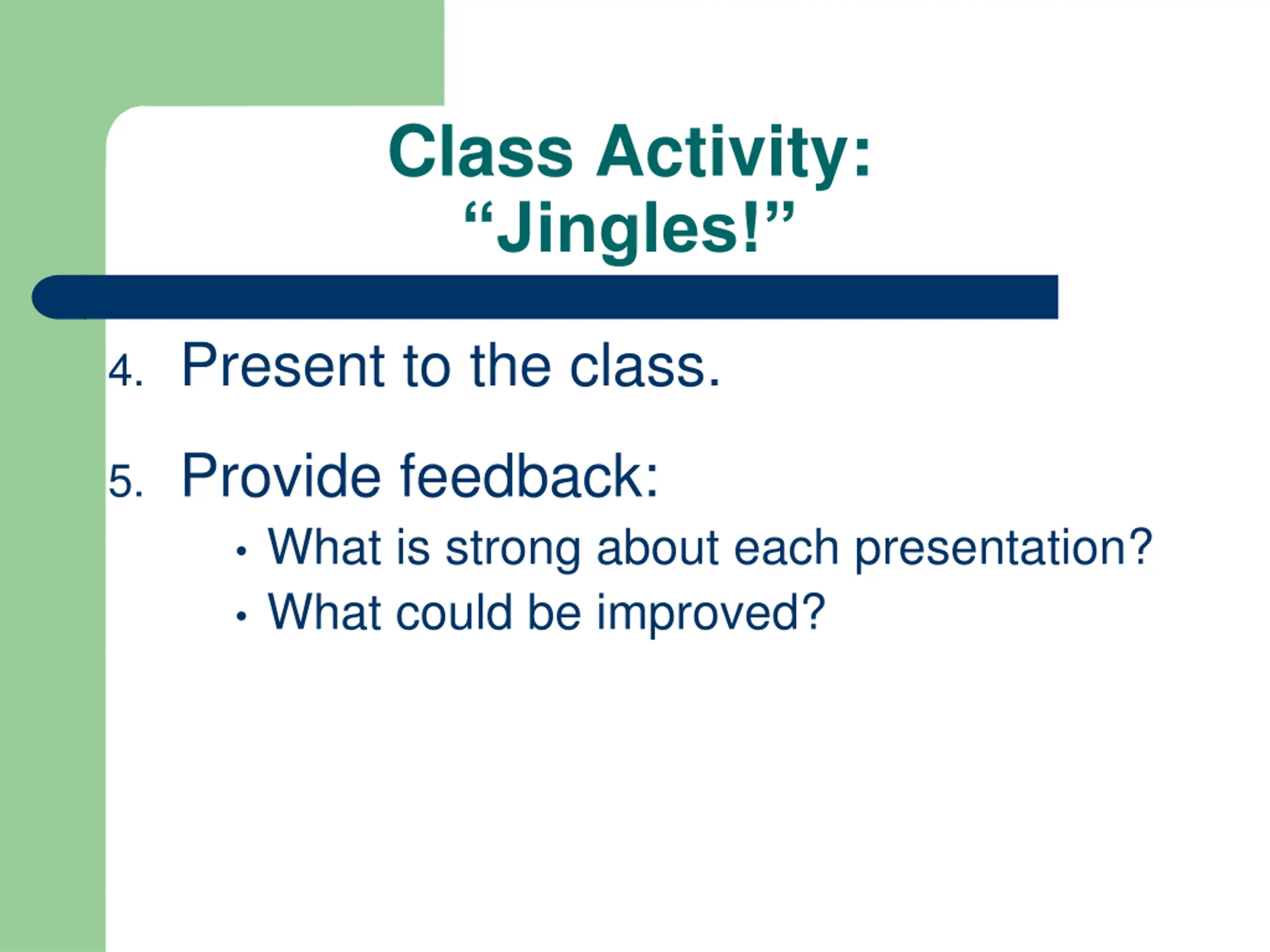 Class Activity:
“Jingles!”

4. Present to the class.

5. Provide feedback:
• What is strong about each presentation?
• What could be improved?